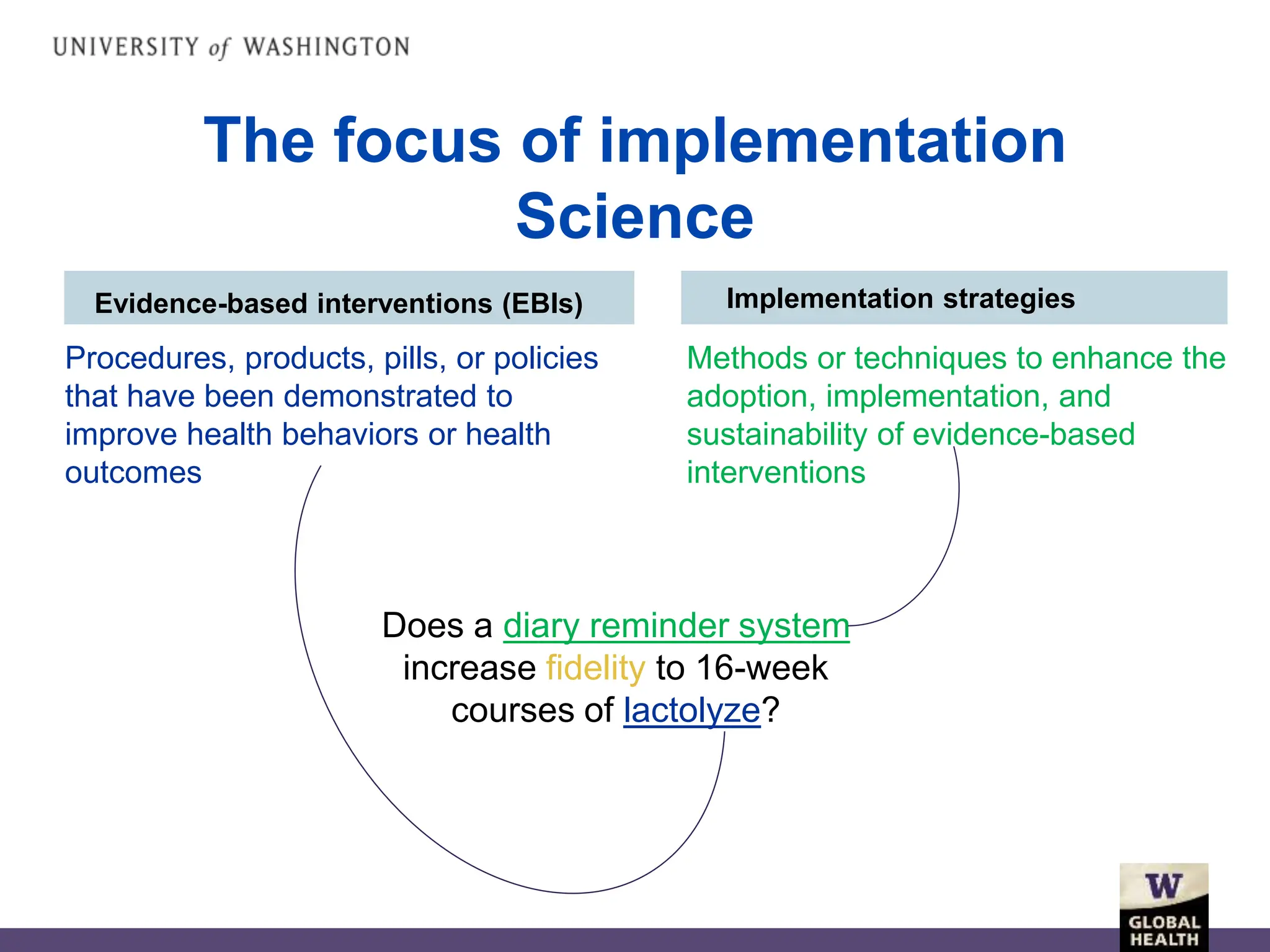 UNIVERSITY of WASHINGTON

The focus of implementation Science

Evidence-based interventions (EBIs)

Procedures, products, pills, or policies that have been demonstrated to improve health behaviors or health outcomes

Implementation strategies

Methods or techniques to enhance the adoption, implementation, and sustainability of evidence-based interventions

Does a diary reminder system increase fidelity to 16-week courses of lactolyze?

W
GLOBAL HEALTH